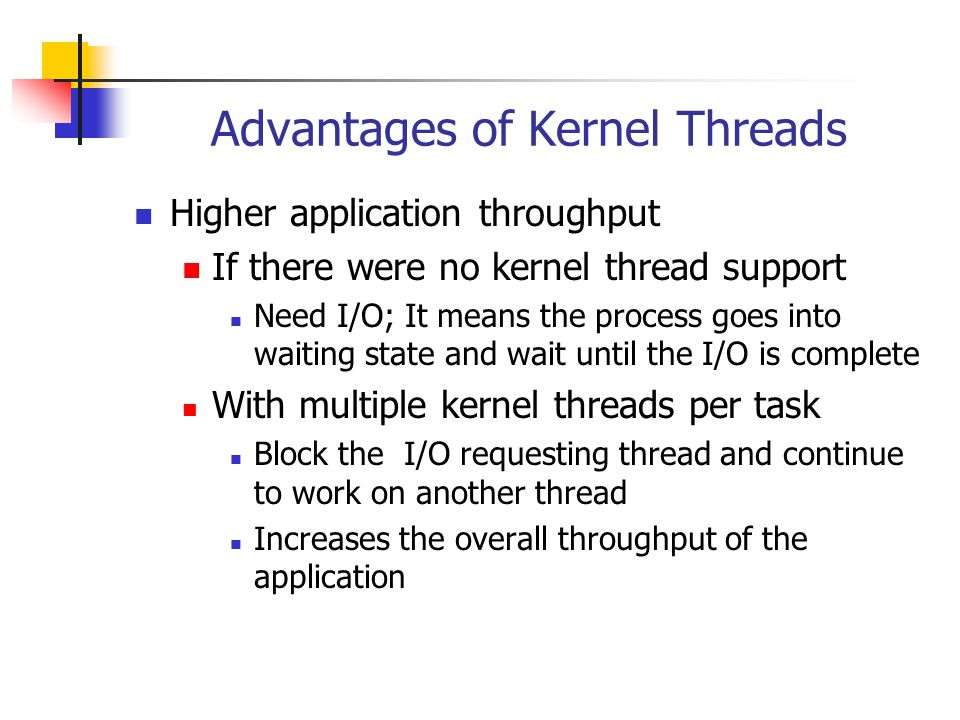 Advantages of Kernel Threads

Higher application throughput

If there were no kernel thread support

Need I/O; It means the process goes into waiting state and wait until the I/O is complete

With multiple kernel threads per task

Block the I/O requesting thread and continue to work on another thread

Increases the overall throughput of the application